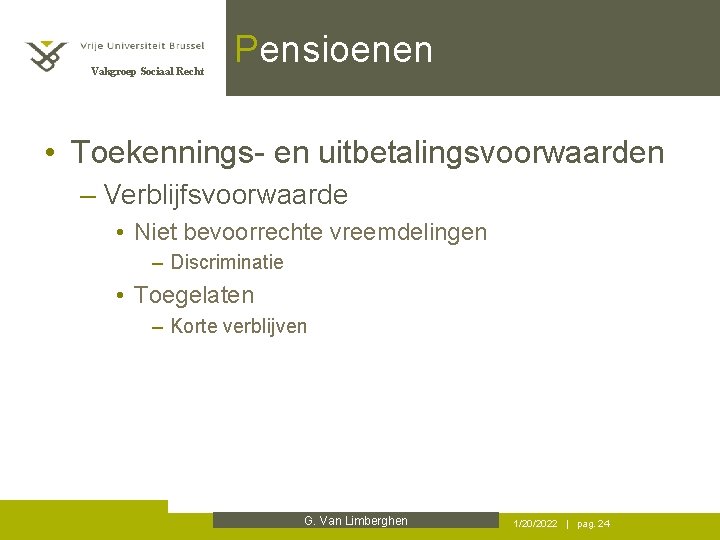 Vrije Universiteit Brussel
Vakgroep Sociaal Recht

Pensioenen

• Toekennings- en uitbetalingsvoorwaarden
– Verblijfsvoorwaarde
• Niet bevoorrechte vreemdelingen
– Discriminatie
• Toegelaten
– Korte verblijven

G. Van Limberghen

1/20/2022 | pag. 24